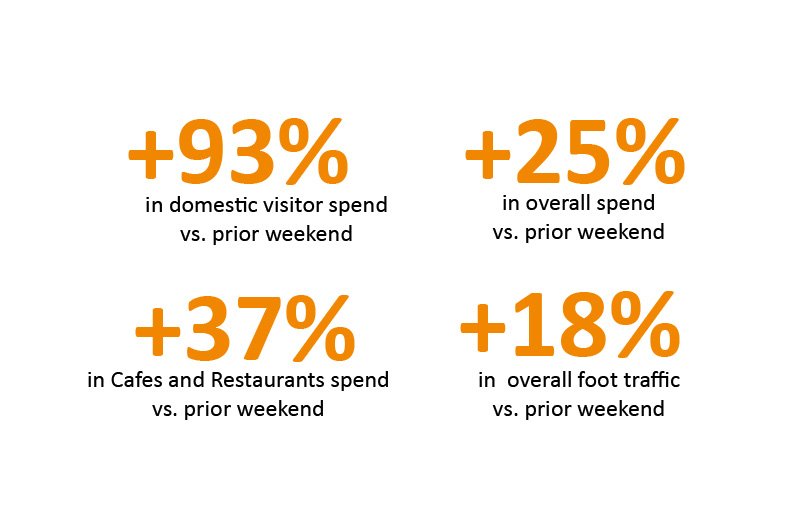 +93%
in domestic visitor spend vs. prior weekend

+25%
in overall spend vs. prior weekend

+37%
in Cafes and Restaurants spend vs. prior weekend

+18%
in overall foot traffic vs. prior weekend